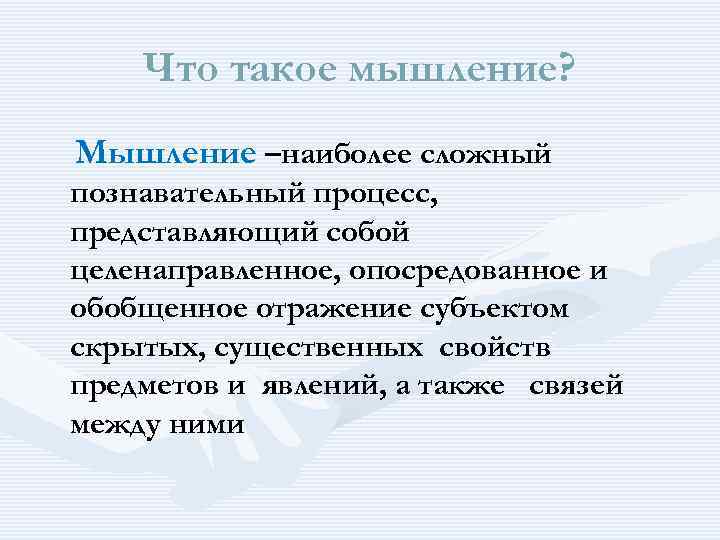 Что такое мышление?

Мышление –наиболее сложный познавательный процесс, представляющий собой целенаправленное, опосредованное и обобщенное отражение субъектом скрытых, существенных свойств предметов и явлений, а также связей между ними